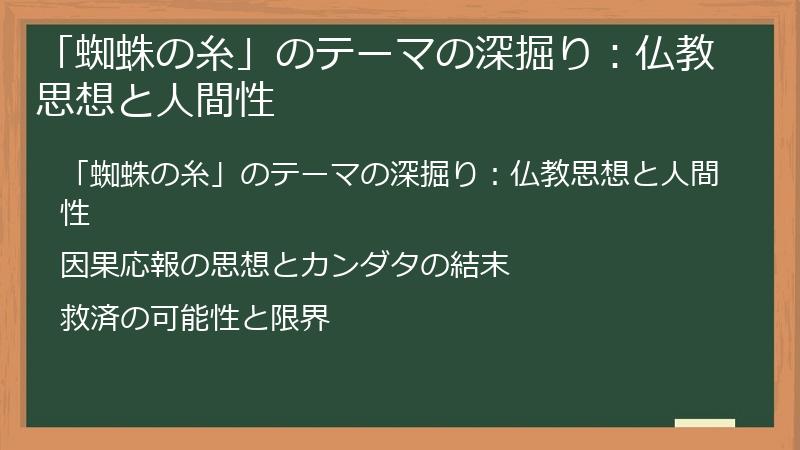 「蜘蛛の糸」のテーマの深掘り：仏教思想と人間性

「蜘蛛の糸」のテーマの深掘り：仏教思想と人間性

因果応報の思想とカンダタの結末

救済の可能性と限界